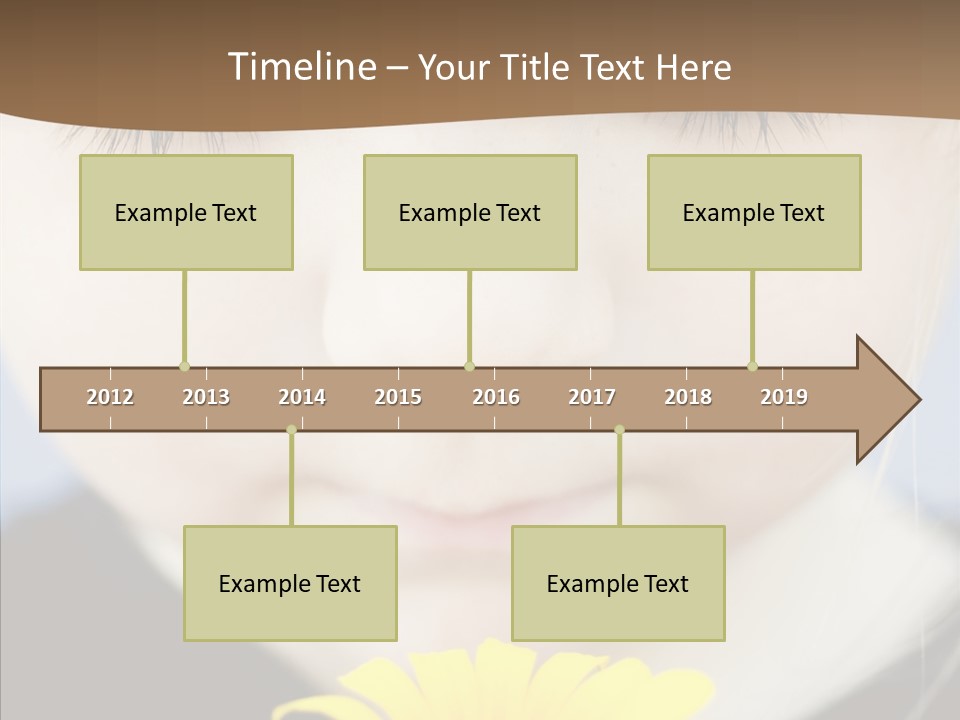 Timeline – Your Title Text Here

Example Text

Example Text

Example Text

2012 2013 2014 2015 2016 2017 2018 2019

Example Text

Example Text